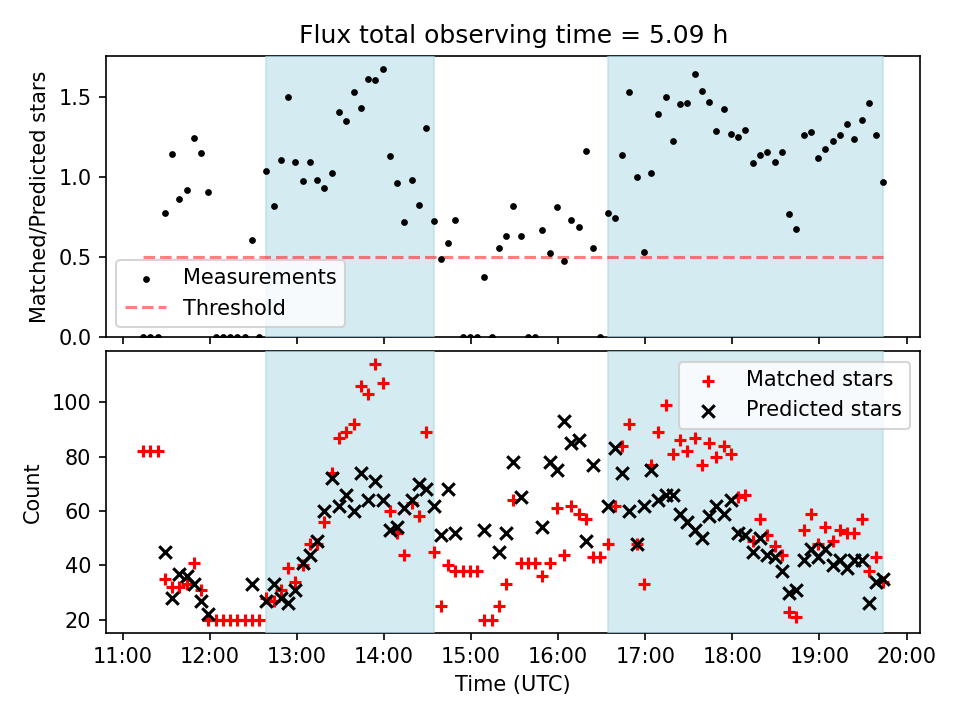 Flux total observing time = 5.09 h

Matched/Predicted stars

1.5
1.0
0.5
0.0

Measurements
Threshold

Count

100
80
60
40
20

Matched stars
Predicted stars

11:00 12:00 13:00 14:00 15:00 16:00 17:00 18:00 19:00 20:00

Time (UTC)